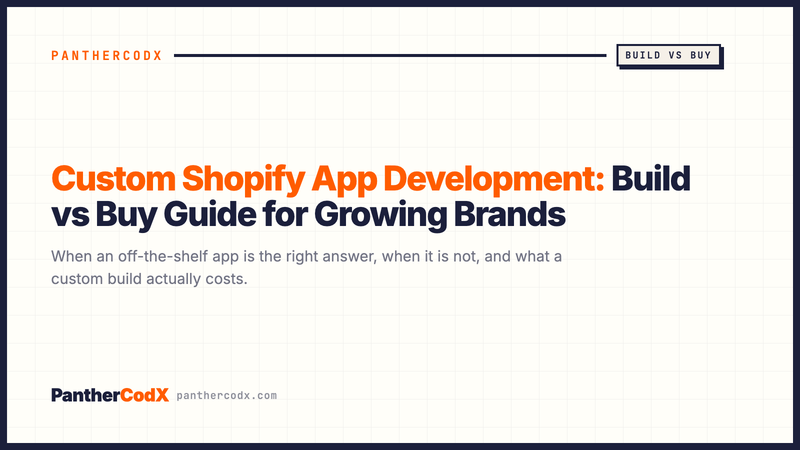 PANTHERCODX

BUILD VS BUY

Custom Shopify App Development: Build vs Buy Guide for Growing Brands

When an off-the-shelf app is the right answer, when it is not, and what a custom build actually costs.

PantherCodX panthercodx.com